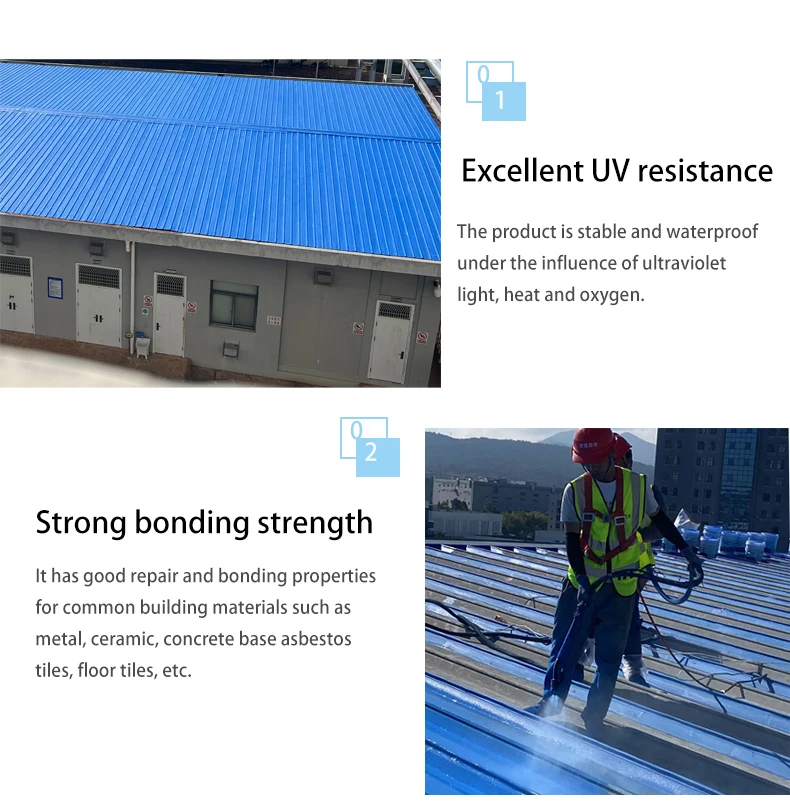 01

Excellent UV resistance

The product is stable and waterproof under the influence of ultraviolet light, heat and oxygen.

02

Strong bonding strength

It has good repair and bonding properties for common building materials such as metal, ceramic, concrete base asbestos tiles, floor tiles, etc.